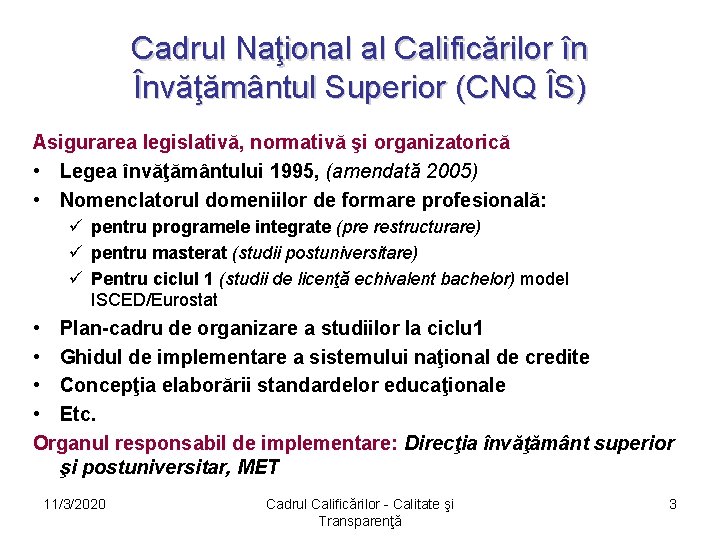 Cadrul Naţional al Calificărilor în Învăţământul Superior (CNQ ÎS)

Asigurarea legislativă, normativă şi organizatorică

• Legea învăţământului 1995, (amendată 2005)
• Nomenclatorul domeniilor de formare profesională:
✓ pentru programele integrate (pre restructurare)
✓ pentru masterat (studii postuniversitare)
✓ Pentru ciclul 1 (studii de licenţă echivalent bachelor) model ISCED/Eurostat
• Plan-cadru de organizare a studiilor la ciclu1
• Ghidul de implementare a sistemului naţional de credite
• Concepţia elaborării standardelor educaţionale
• Etc.

Organul responsabil de implementare: Direcţia învăţământ superior şi postuniversitar, MET

11/3/2020

Cadrul Calificărilor - Calitate şi Transparenţă

3